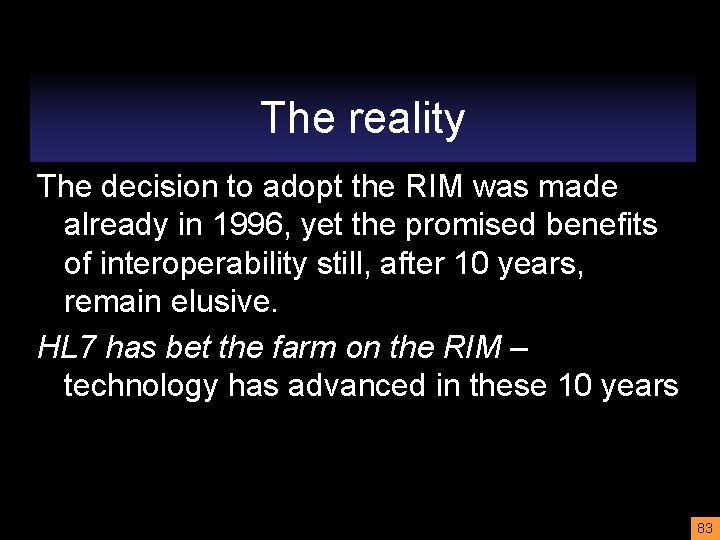 The reality

The decision to adopt the RIM was made already in 1996, yet the promised benefits of interoperability still, after 10 years, remain elusive.

HL7 has bet the farm on the RIM – technology has advanced in these 10 years

83